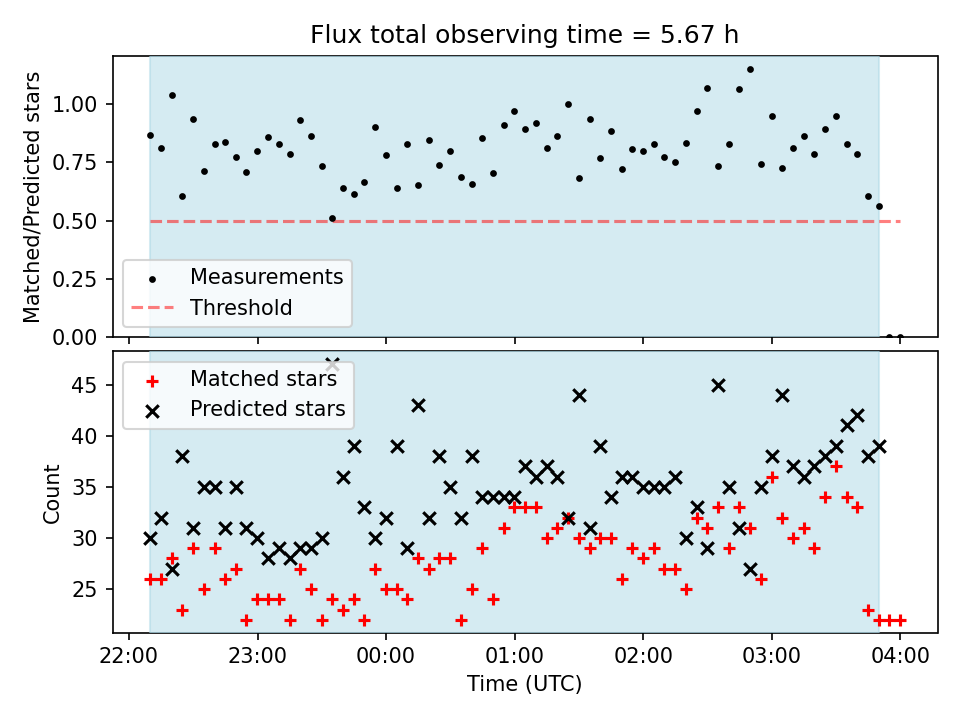 Flux total observing time = 5.67 h

Matched/Predicted stars

1.00
0.75
0.50
0.25
0.00

Measurements
Threshold

Matched stars
Predicted stars

Count

45
40
35
30
25

22:00
23:00
00:00
01:00
02:00
03:00
04:00

Time (UTC)